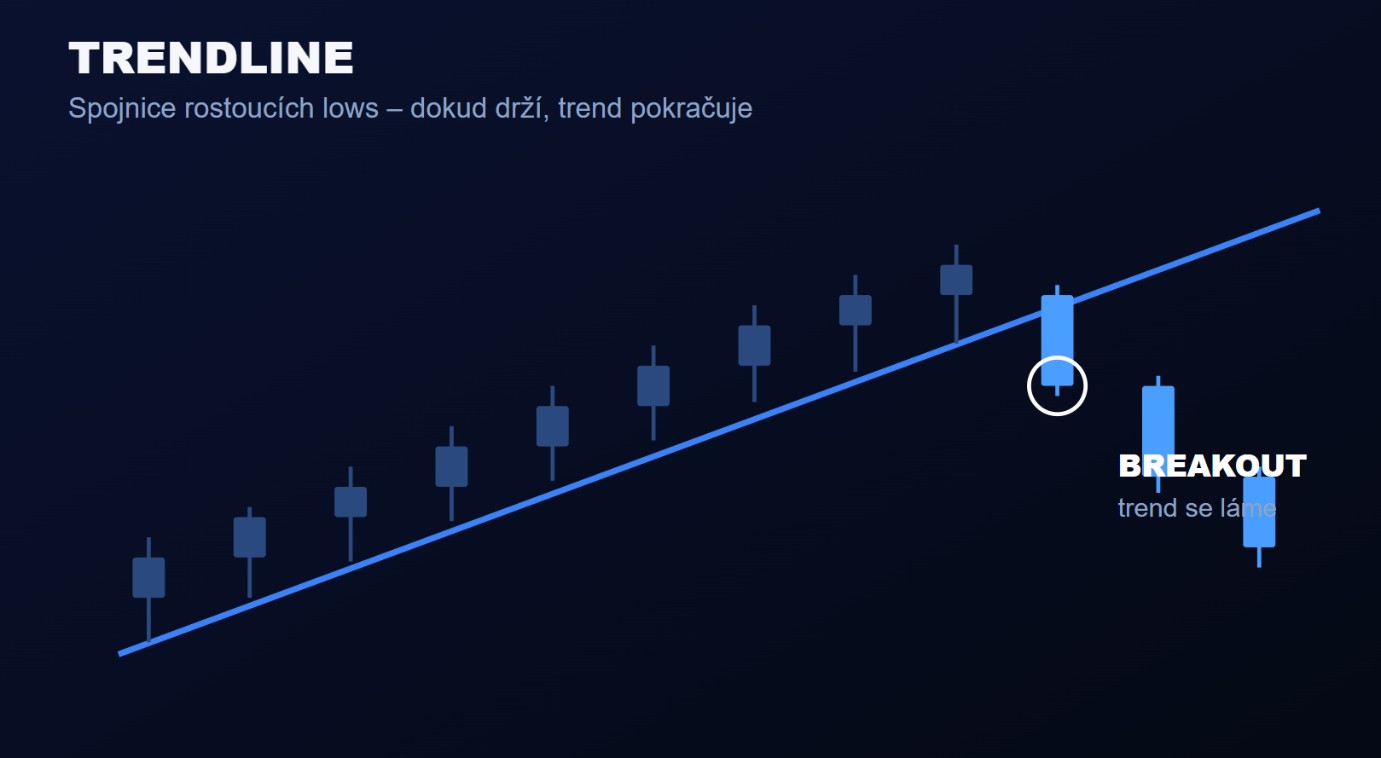 TRENDLINE

Spojnice rostoucích lows – dokud drží, trend pokračuje

BREAKOUT

trend se láme